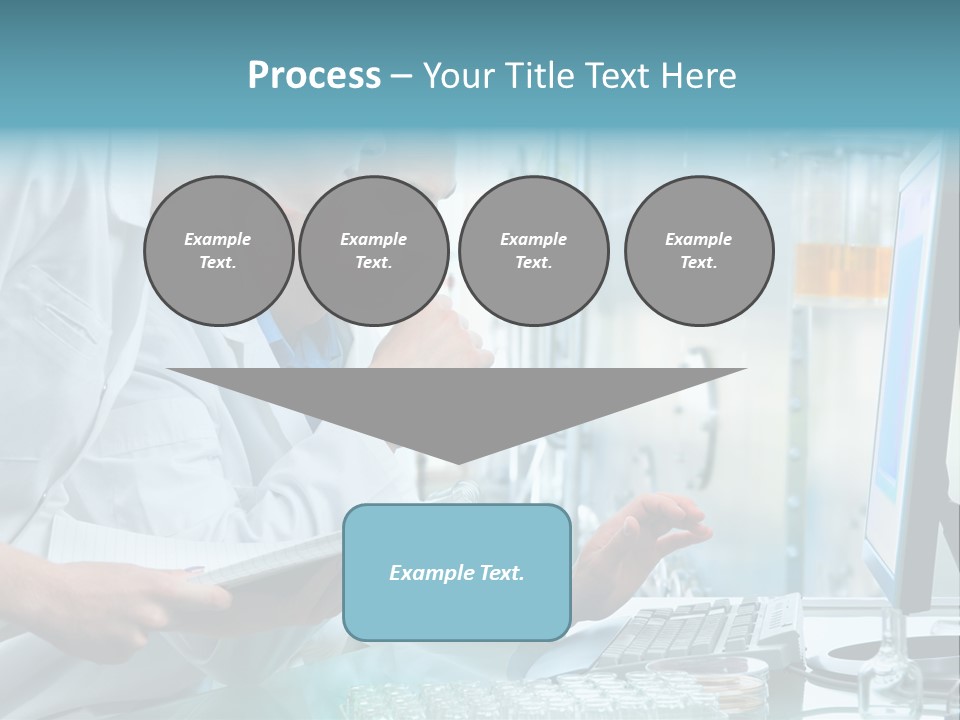 Process – Your Title Text Here

Example Text.

Example Text.

Example Text.

Example Text.

Example Text.